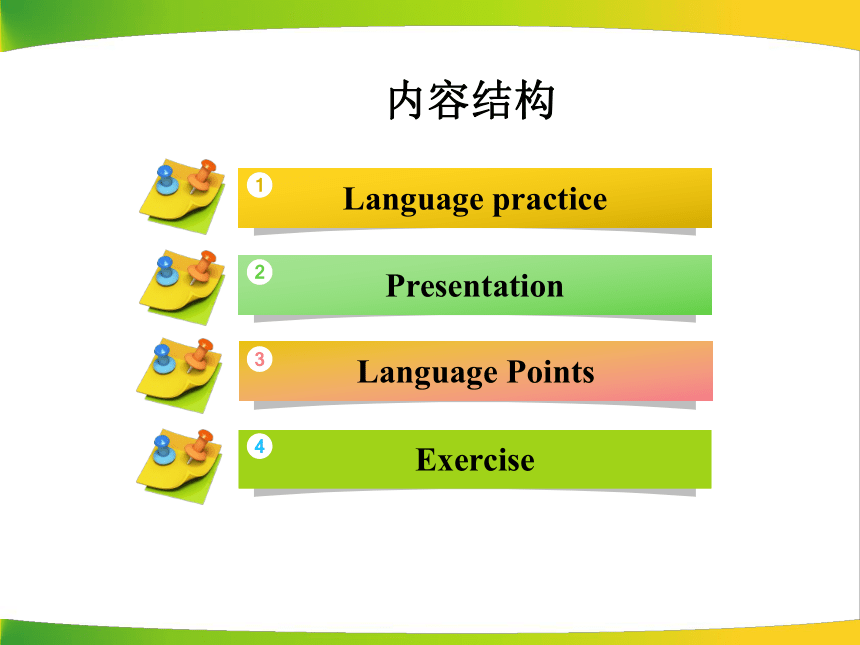 内容结构

1 Language practice

2 Presentation

3 Language Points

4 Exercise